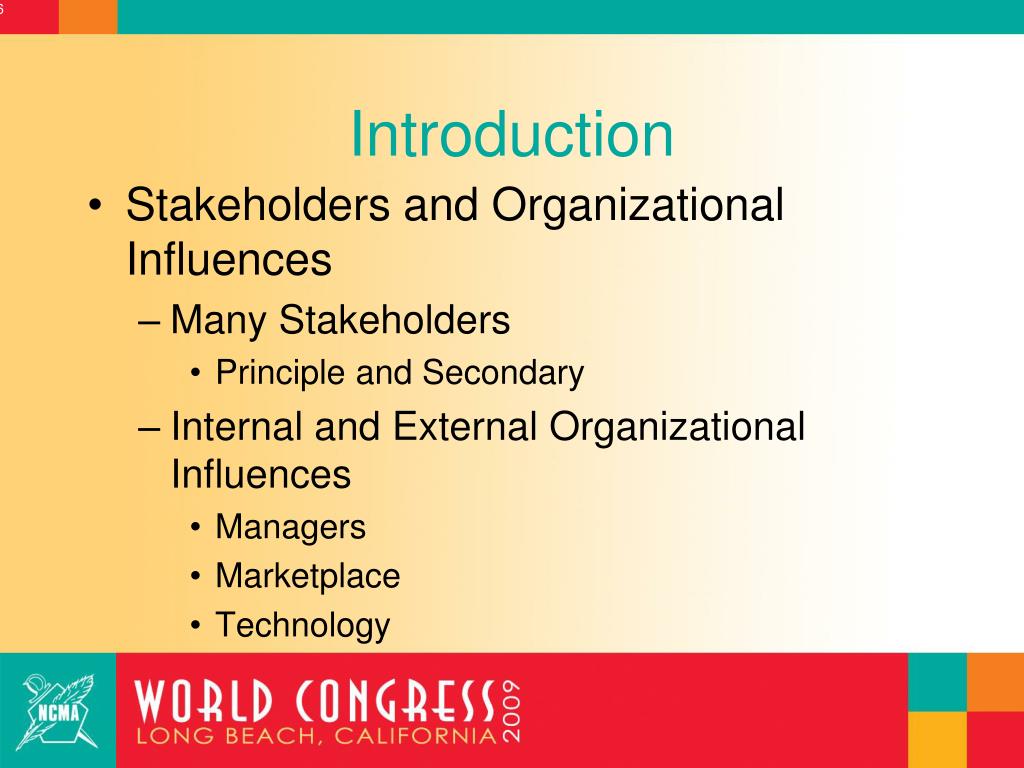 6

Introduction

• Stakeholders and Organizational Influences

– Many Stakeholders

• Principle and Secondary

– Internal and External Organizational Influences

• Managers

• Marketplace

• Technology

NCMA

WORLD CONGRESS 2009
LONG BEACH, CALIFORNIA